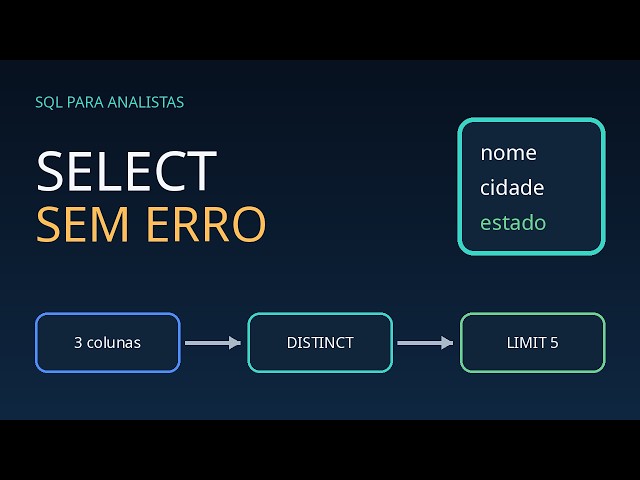 SQL PARA ANALISTAS

SELECT
SEM ERRO

nome
cidade
estado

3 colunas

DISTINCT

LIMIT 5